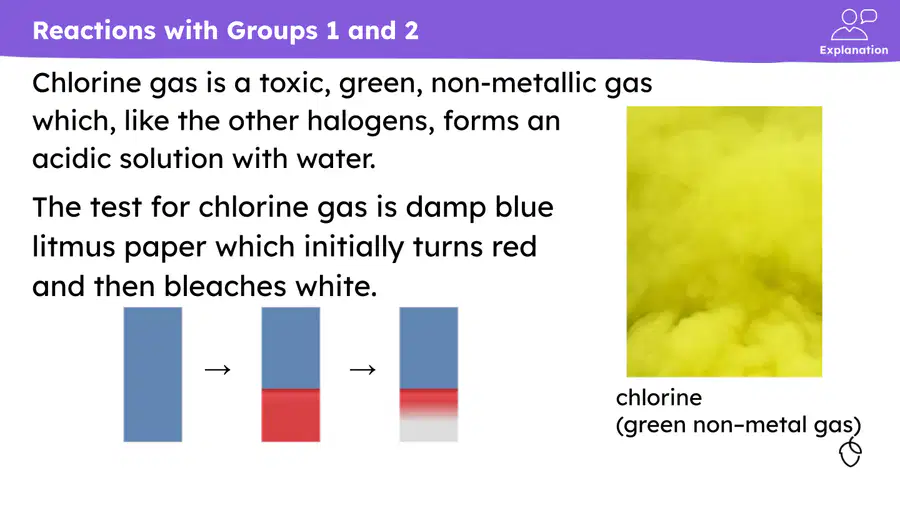 Reactions with Groups 1 and 2

Explanation

Chlorine gas is a toxic, green, non-metallic gas which, like the other halogens, forms an acidic solution with water.

The test for chlorine gas is damp blue litmus paper which initially turns red and then bleaches white.

→ →

chlorine
(green non-metal gas)